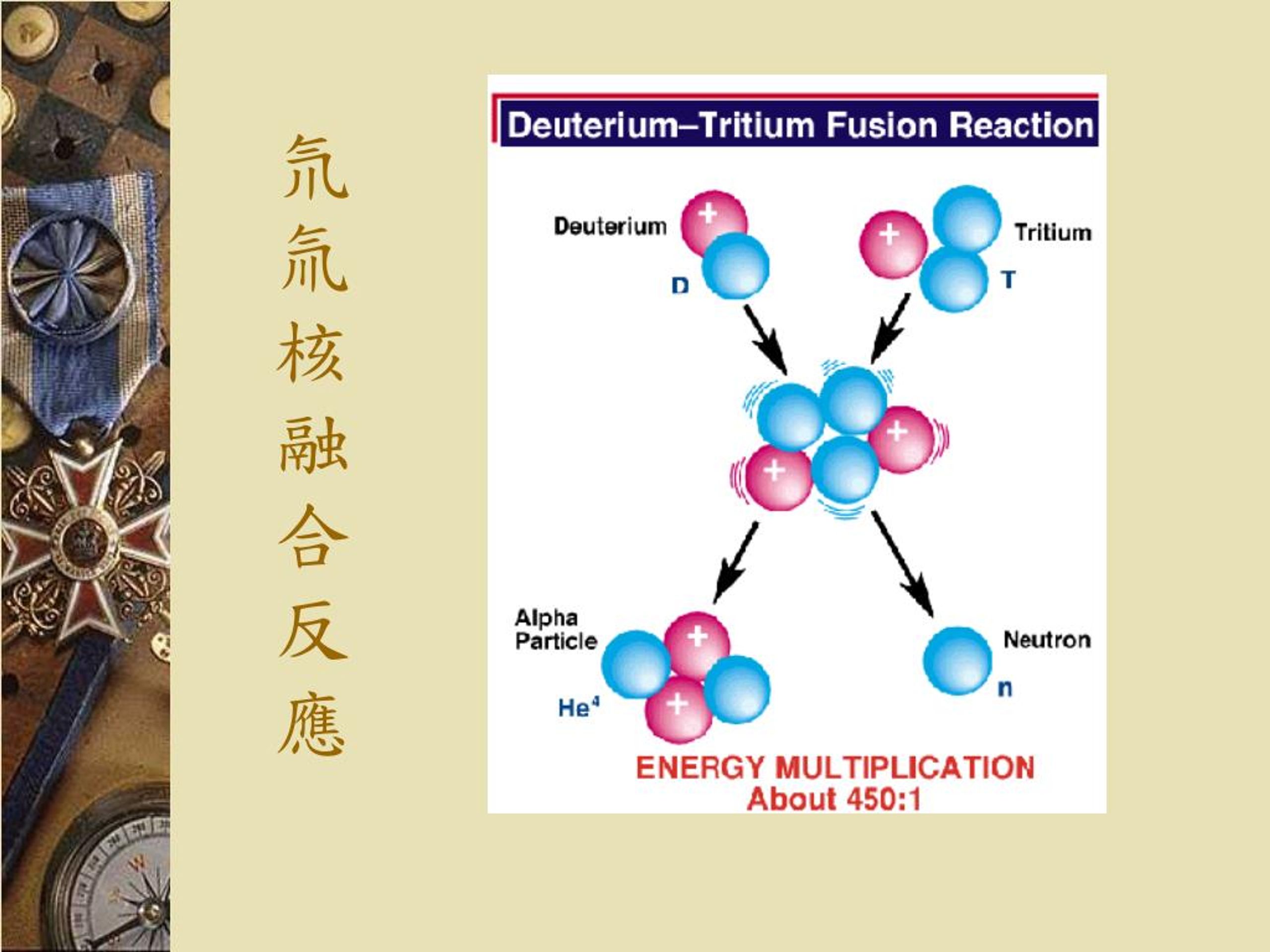 氘氚核融合反應

Deuterium–Tritium Fusion Reaction

Deuterium

D

Tritium

T

Alpha Particle

$He^4$

Neutron

n

ENERGY MULTIPLICATION
About 450:1